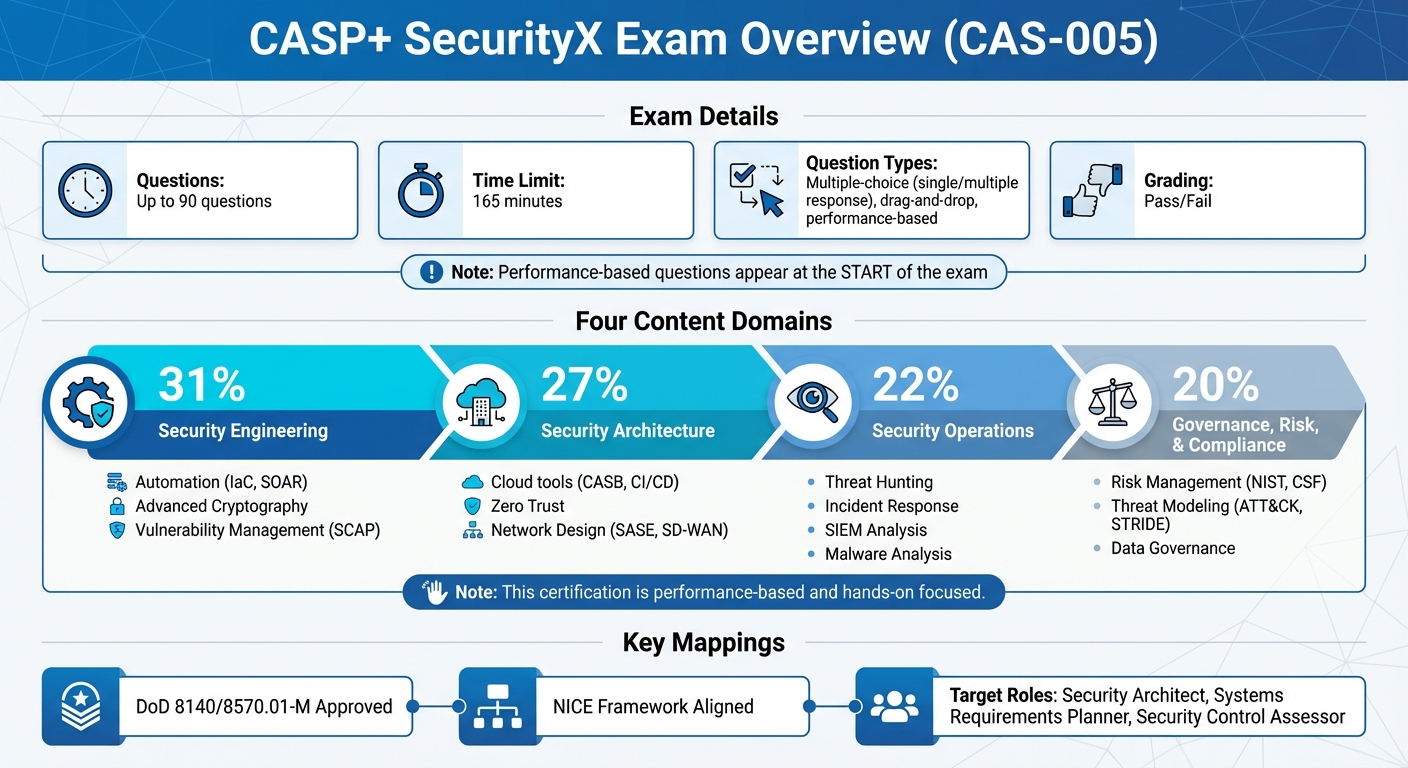 CASP+ SecurityX Exam Overview (CAS-005)

Exam Details

Questions:
Up to 90 questions

Time Limit:
165 minutes

Question Types:
Multiple-choice (single/multiple response), drag-and-drop, performance-based

Grading:
Pass/Fail

Note: Performance-based questions appear at the START of the exam

Four Content Domains

31%
Security Engineering
Automation (IaC, SOAR)
Advanced Cryptography
Vulnerability Management (SCAP)

27%
Security Architecture
Cloud tools (CASB, CI/CD)
Zero Trust
Network Design (SASE, SD-WAN)

22%
Security Operations
Threat Hunting
Incident Response
SIEM Analysis
Malware Analysis

20%
Governance, Risk, & Compliance
Risk Management (NIST, CSF)
Threat Modeling (ATT&CK, STRIDE)
Data Governance

Note: This certification is performance-based and hands-on focused.

Key Mappings

DoD 8140/8570.01-M Approved

NICE Framework Aligned

Target Roles: Security Architect, Systems Requirements Planner, Security Control Assessor